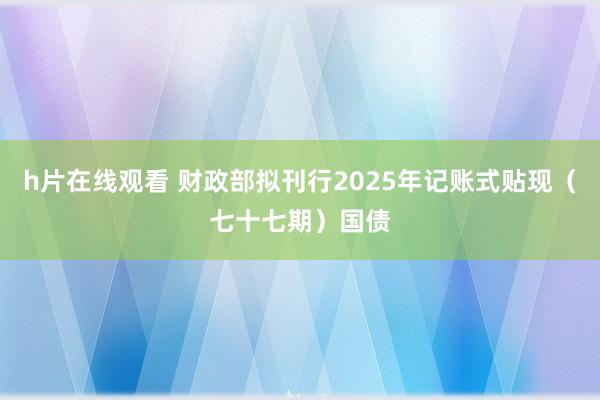 h片在线观看 财政部拟刊行2025年记账式贴现（七十七期）国债